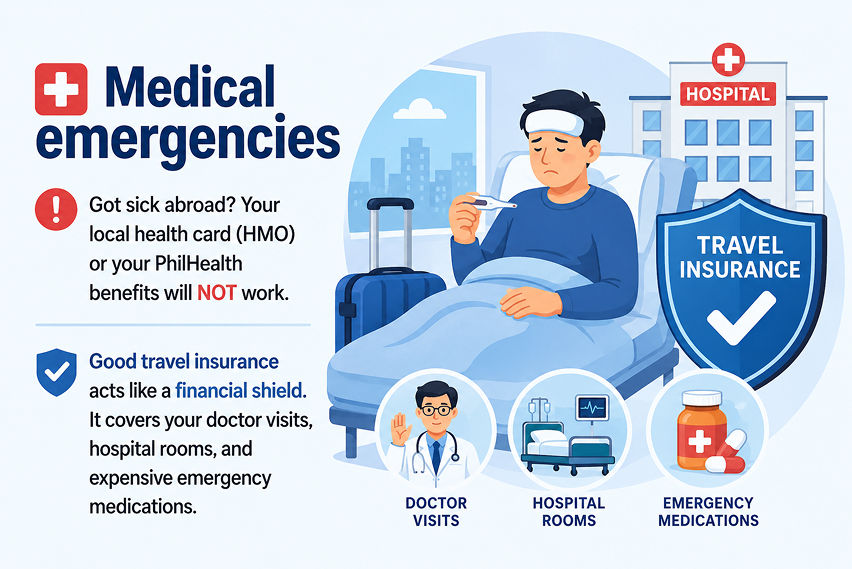 Medical emergencies

Got sick abroad? Your local health card (HMO) or your PhilHealth benefits will NOT work.

Good travel insurance acts like a financial shield. It covers your doctor visits, hospital rooms, and expensive emergency medications.

HOSPITAL

TRAVEL INSURANCE

DOCTOR VISITS

HOSPITAL ROOMS

EMERGENCY MEDICATIONS